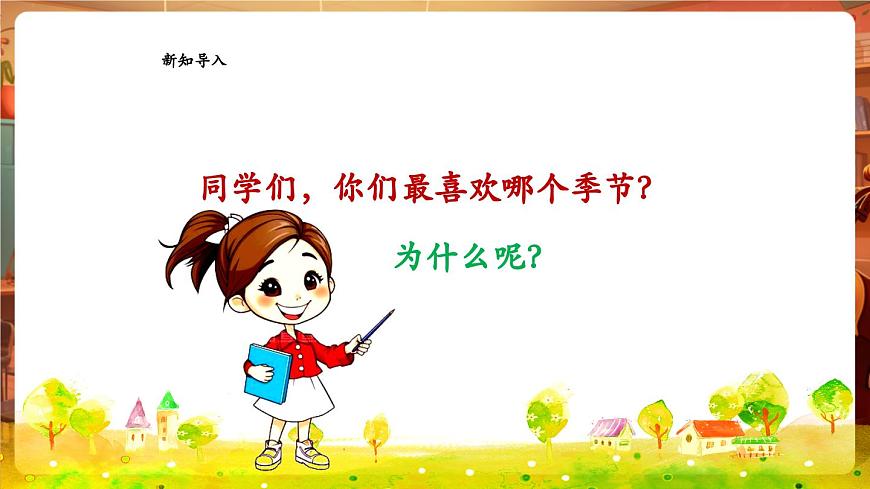 新知导入

同学们，你们最喜欢哪个季节？

为什么呢？